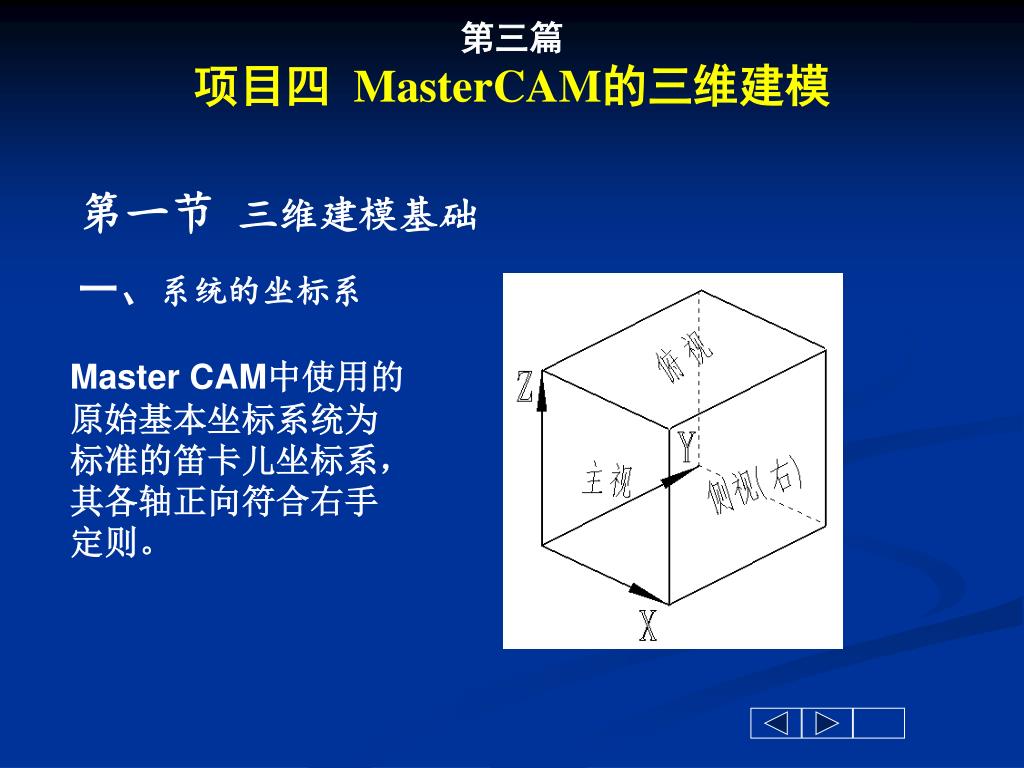 第三篇
项目四 MasterCAM的三维建模

第一节 三维建模基础

一、系统的坐标系

Master CAM中使用的原始基本坐标系统为标准的笛卡儿坐标系，其各轴正向符合右手定则。

Z
俯视
Y
主视
侧视(右)
X